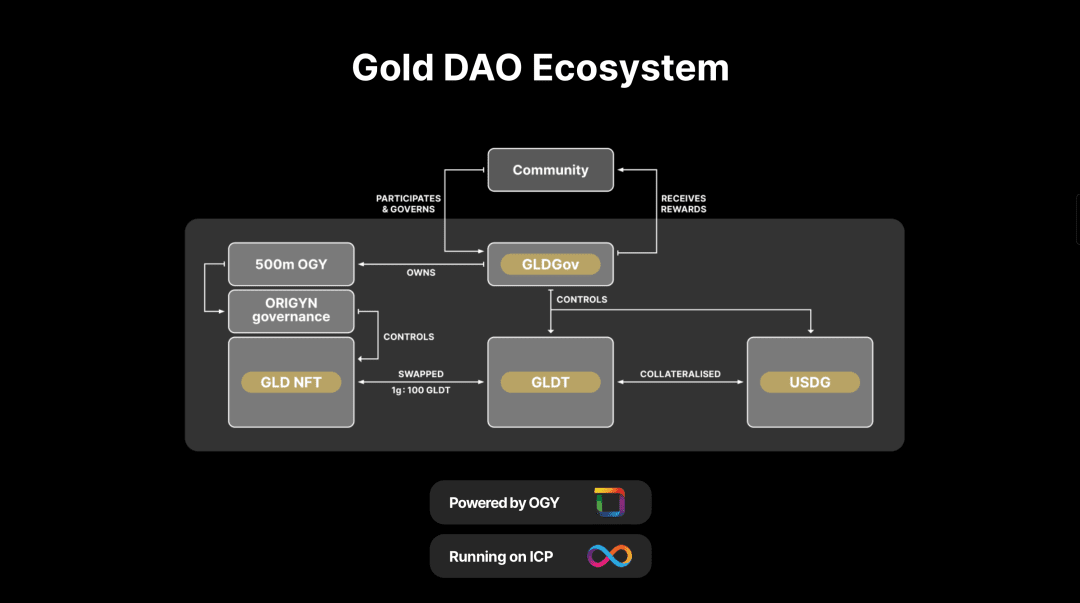 Gold DAO Ecosystem

Community

PARTICIPATES & GOVERNS

RECEIVES REWARDS

500m OGY

OWNS

GLDGov

ORIGYN governance

CONTROLS

CONTROLS

GLD NFT

SWAPPED 1g : 100 GLDT

GLDT

COLLATERALISED

USDG

Powered by OGY

Running on ICP